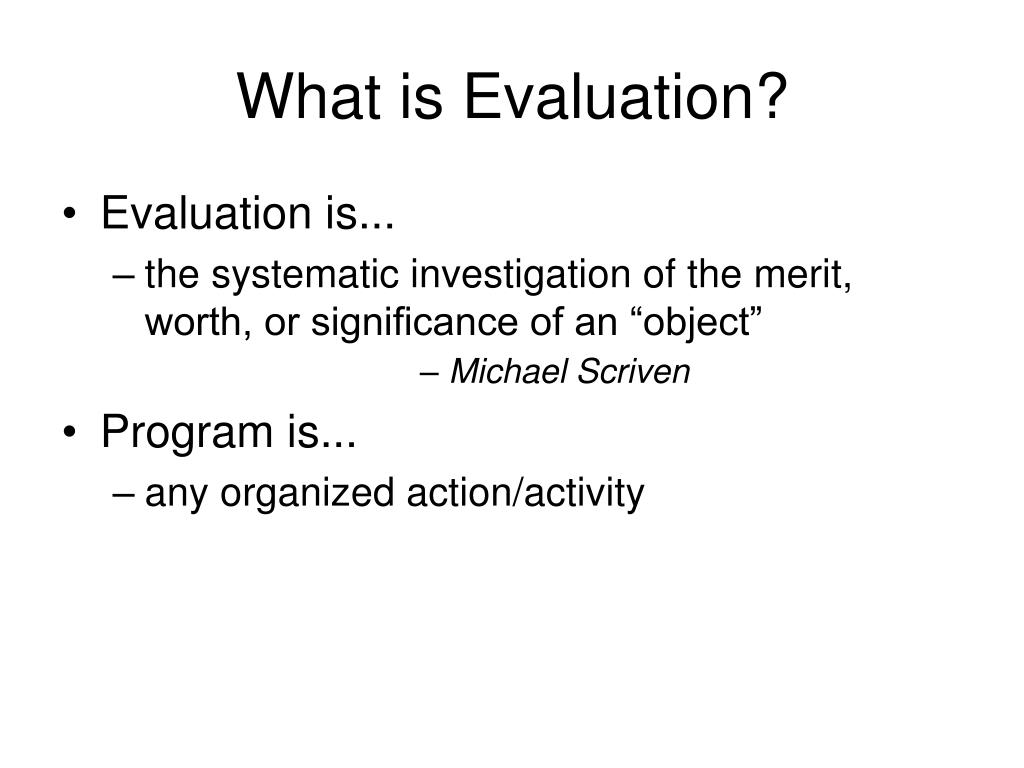 What is Evaluation?

• Evaluation is...
– the systematic investigation of the merit, worth, or significance of an “object”
– Michael Scriven

• Program is...
– any organized action/activity